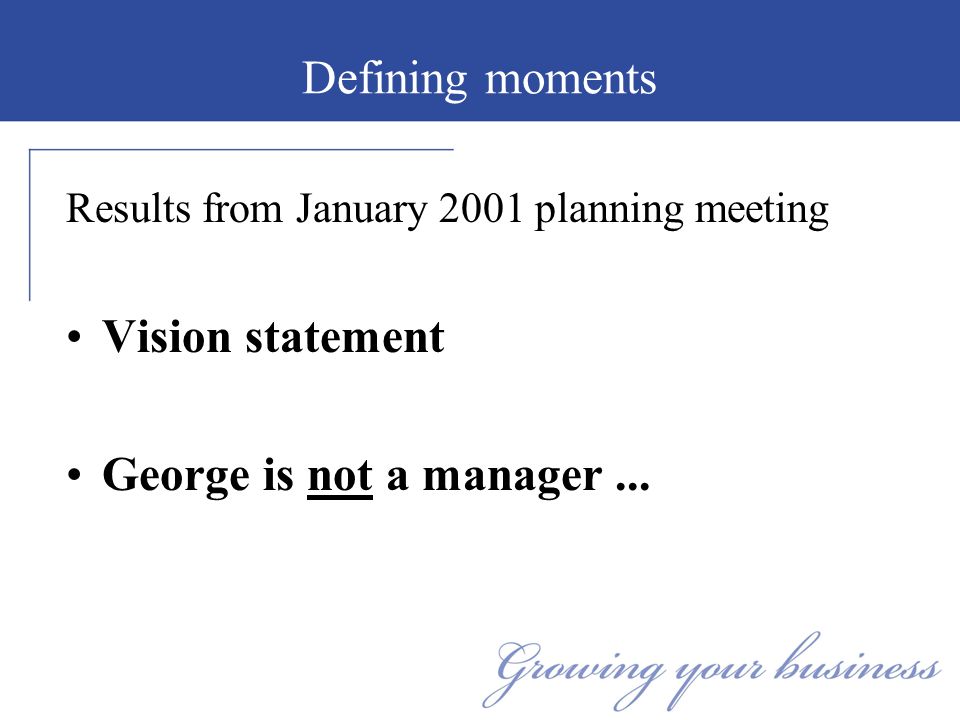 Defining moments

Results from January 2001 planning meeting

• Vision statement

• George is not a manager ...

Growing your business